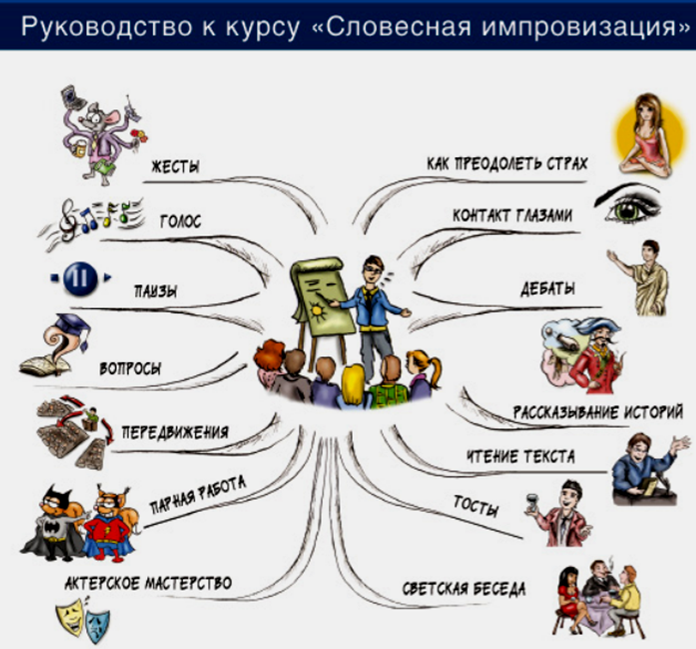 Руководство к курсу «Словесная импровизация»

ЖЕСТЫ

ГОЛОС

ПАУЗЫ

ВОПРОСЫ

ПЕРЕДВИЖЕНИЯ

ПАРНАЯ РАБОТА

АКТЕРСКОЕ МАСТЕРСТВО

КАК ПРЕОДОЛЕТЬ СТРАХ

КОНТАКТ ГЛАЗАМИ

ДЕБАТЫ

РАССКАЗЫВАНИЕ ИСТОРИЙ

ЧТЕНИЕ ТЕКСТА

ТОСТЫ

СВЕТСКАЯ БЕСЕДА